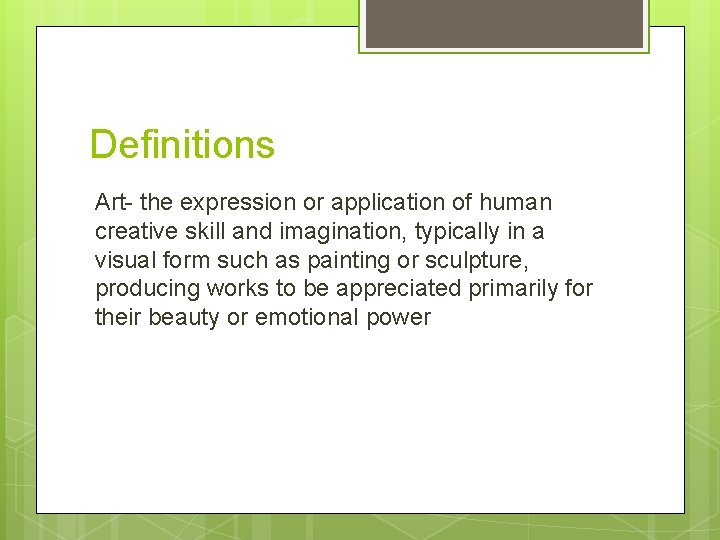 Definitions

Art- the expression or application of human creative skill and imagination, typically in a visual form such as painting or sculpture, producing works to be appreciated primarily for their beauty or emotional power